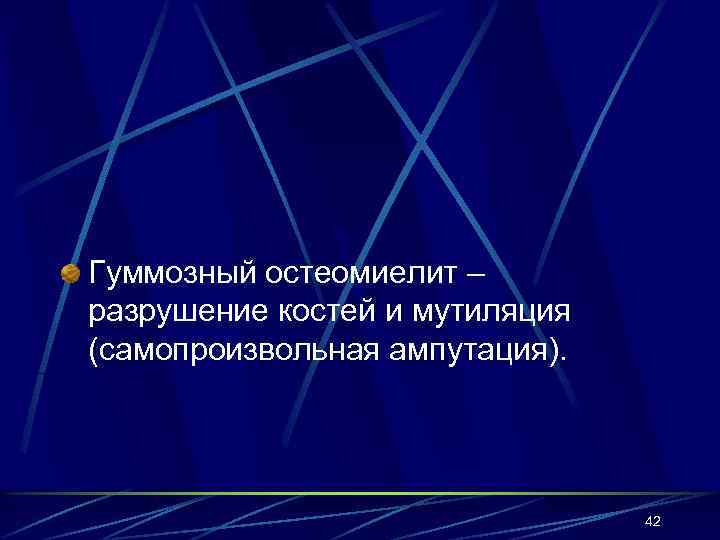 Гуммозный остеомиелит – разрушение костей и мутиляция (самопроизвольная ампутация).

42